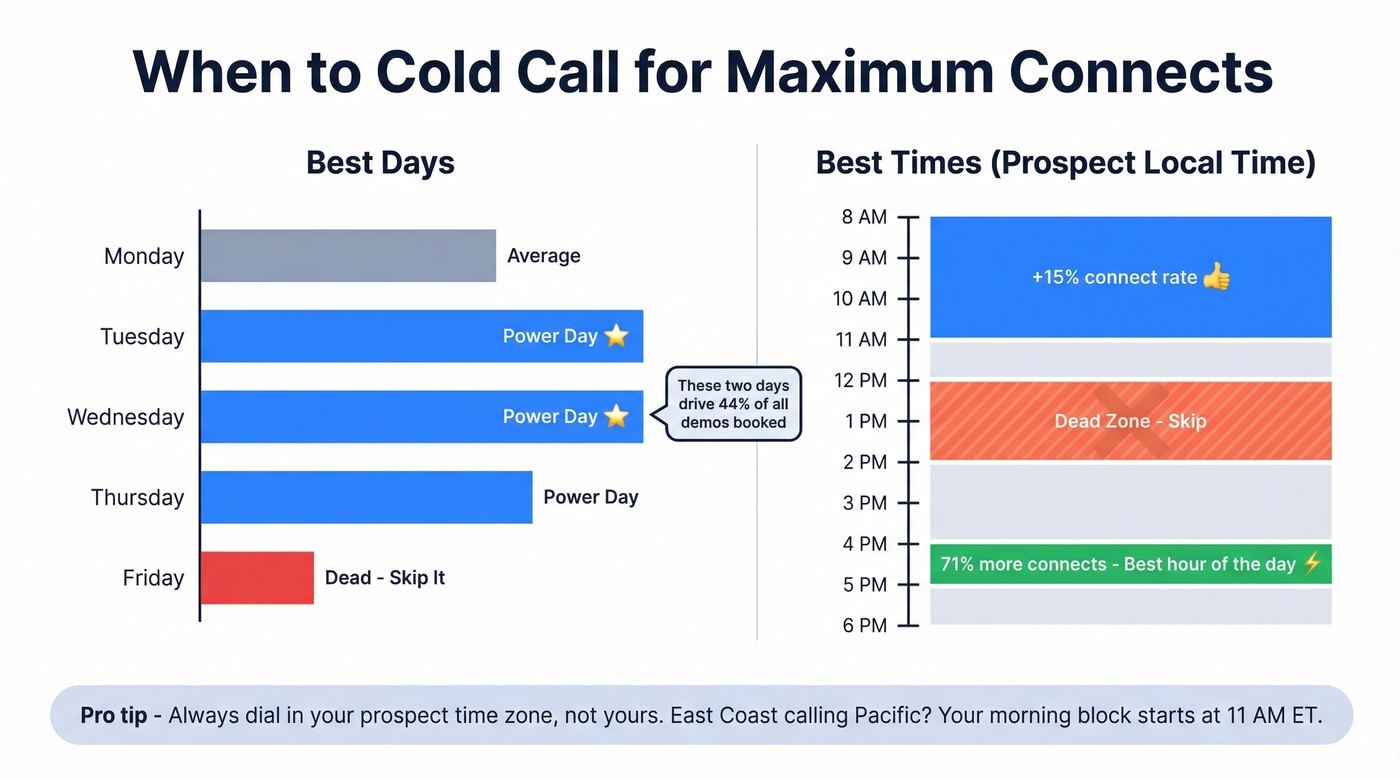 When to Cold Call for Maximum Connects

Best Days

Monday
Average

Tuesday
Power Day ⭐

Wednesday
Power Day ⭐

These two days drive 44% of all demos booked

Thursday
Power Day

Friday
Dead - Skip It

Best Times (Prospect Local Time)

8 AM
9 AM
10 AM
11 AM
12 PM
1 PM
2 PM
3 PM
4 PM
5 PM
6 PM

+15% connect rate 👍

Dead Zone - Skip

71% more connects - Best hour of the day ⚡

Pro tip - Always dial in your prospect time zone, not yours. East Coast calling Pacific? Your morning block starts at 11 AM ET.